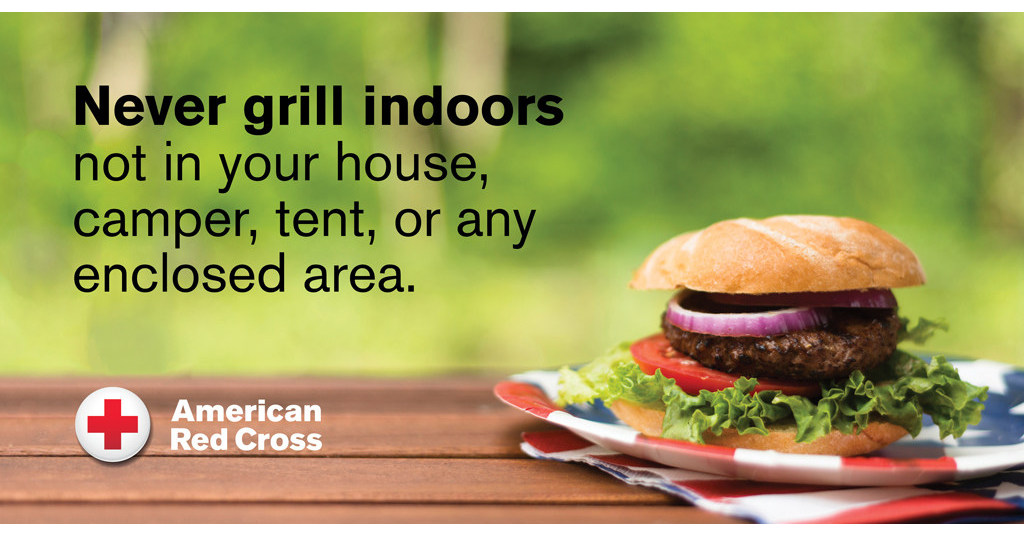 Never grill indoors
not in your house, camper, tent, or any enclosed area.

American Red Cross